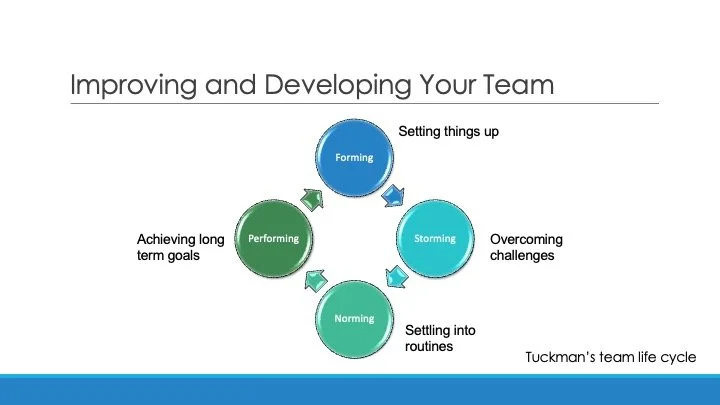 Improving and Developing Your Team

Forming

Setting things up

Storming

Overcoming challenges

Norming

Settling into routines

Performing

Achieving long term goals

Tuckman's team life cycle